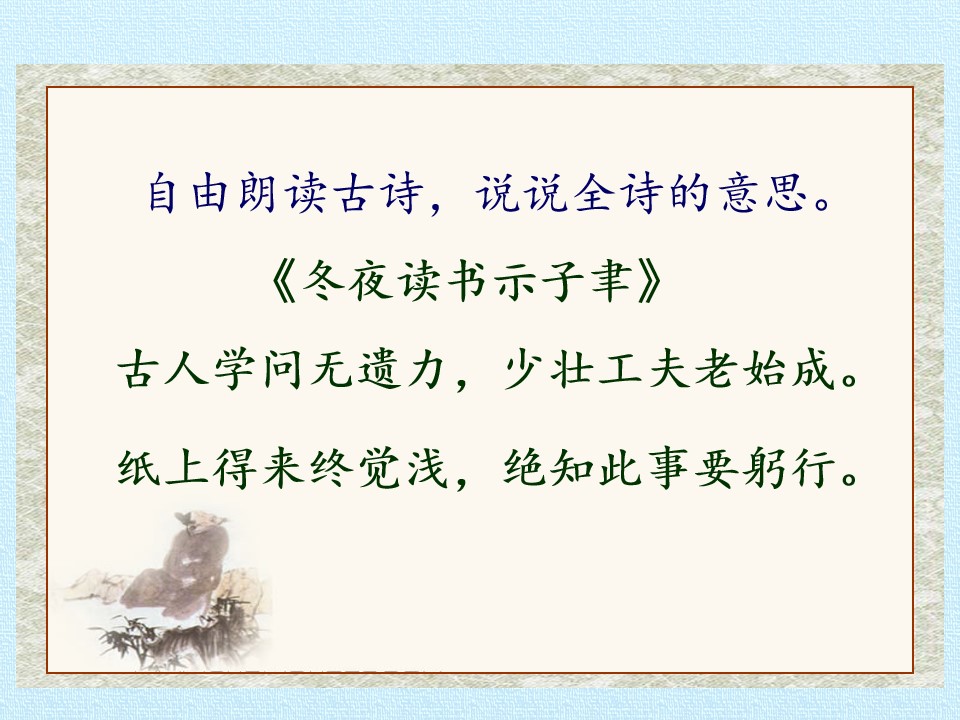 自由朗读古诗，说说全诗的意思。

《冬夜读书示子聿》

古人学问无遗力，少壮工夫老始成。

纸上得来终觉浅，绝知此事要躬行。